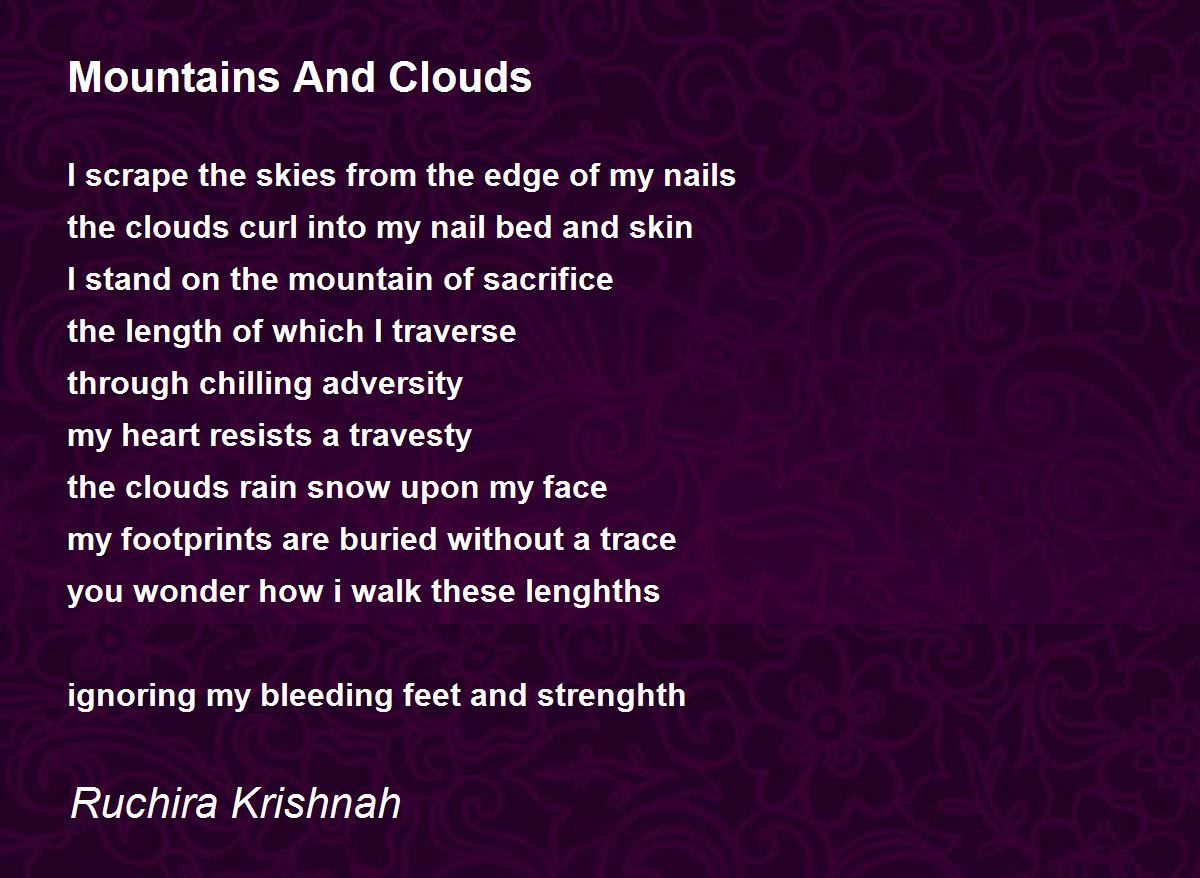 Mountains And Clouds

I scrape the skies from the edge of my nails
the clouds curl into my nail bed and skin
I stand on the mountain of sacrifice
the length of which I traverse
through chilling adversity
my heart resists a travesty
the clouds rain snow upon my face
my footprints are buried without a trace
you wonder how i walk these lenghths

ignoring my bleeding feet and strenghth

Ruchira Krishnah